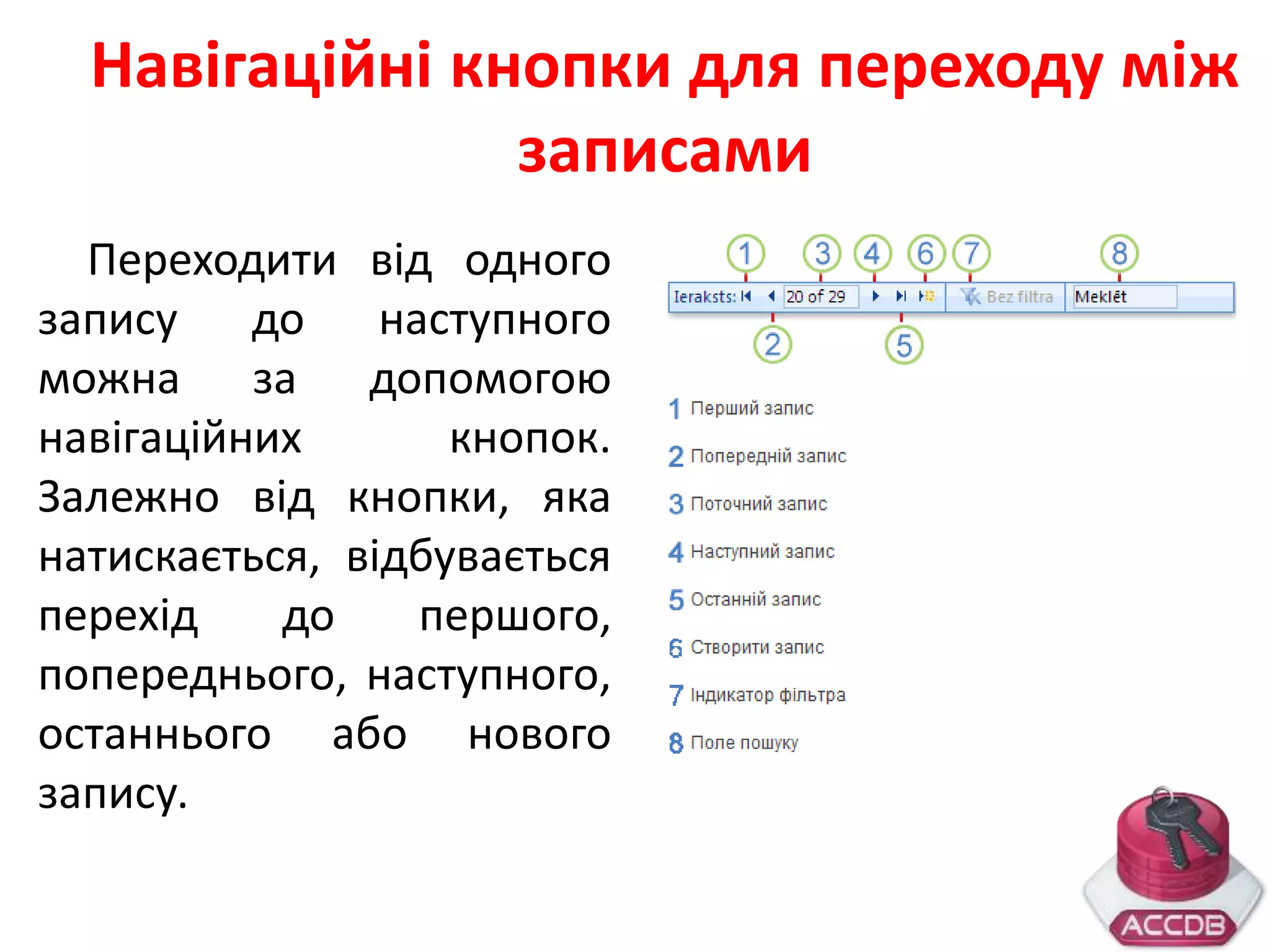 Навігаційні кнопки для переходу між записами

Переходити від одного запису до наступного можна за допомогою навігаційних кнопок. Залежно від кнопки, яка натискається, відбувається перехід до першого, попереднього, наступного, останнього або нового запису.

1 3 4 6 7 8

Ieraksts: 20 of 29 Bez filtra Meklēt

2 5

1 Перший запис

2 Попередній запис

3 Поточний запис

4 Наступний запис

5 Останній запис

6 Створити запис

7 Індикатор фільтра

8 Поле пошуку

ACCDB